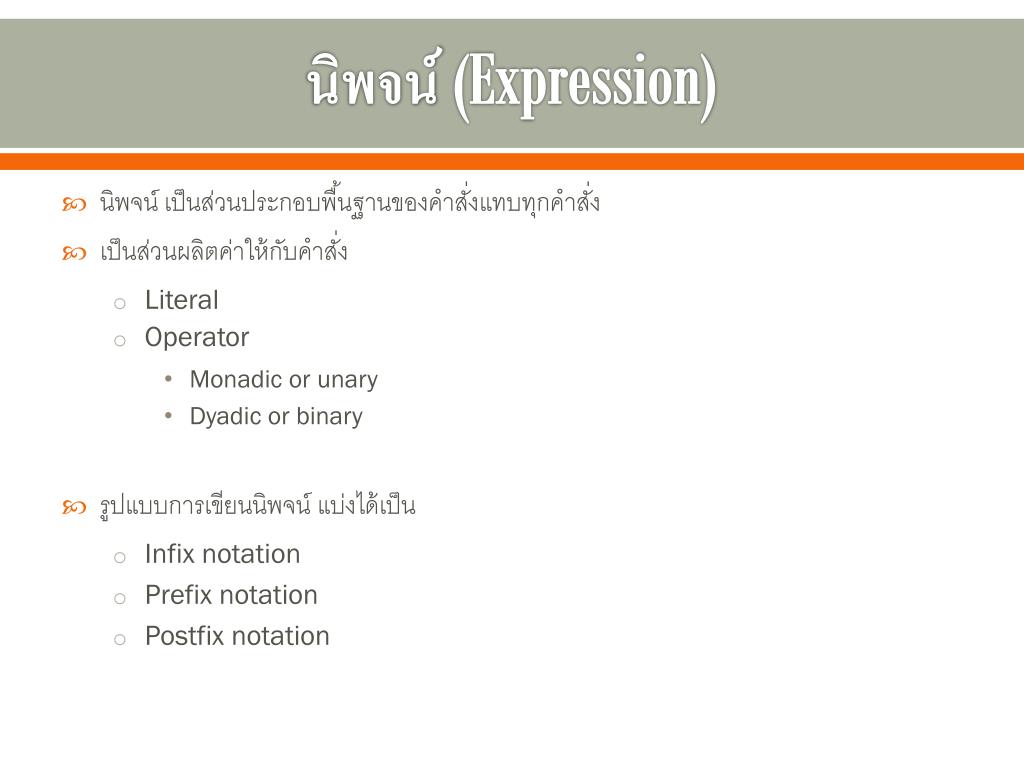 นิพจน์ (Expression)

นิพจน์ เป็นส่วนประกอบพื้นฐานของคำสั่งแทบทุกคำสั่ง

เป็นส่วนผลิตค่าให้กับคำสั่ง

Literal

Operator

Monadic or unary

Dyadic or binary

รูปแบบการเขียนนิพจน์ แบ่งได้เป็น

Infix notation

Prefix notation

Postfix notation